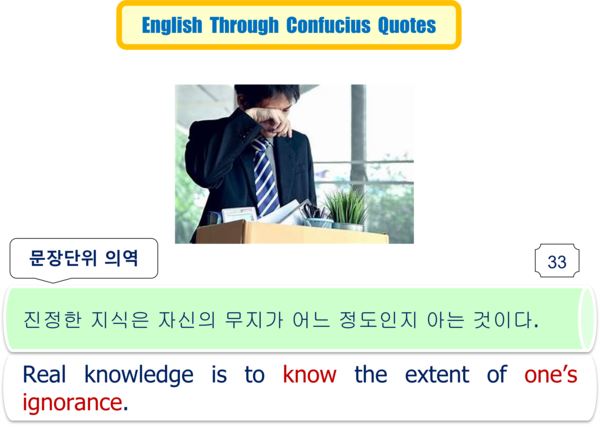 English Through Confucius Quotes

문장단위 의역

33

진정한 지식은 자신의 무지가 어느 정도인지 아는 것이다.

Real knowledge is to know the extent of one's ignorance.